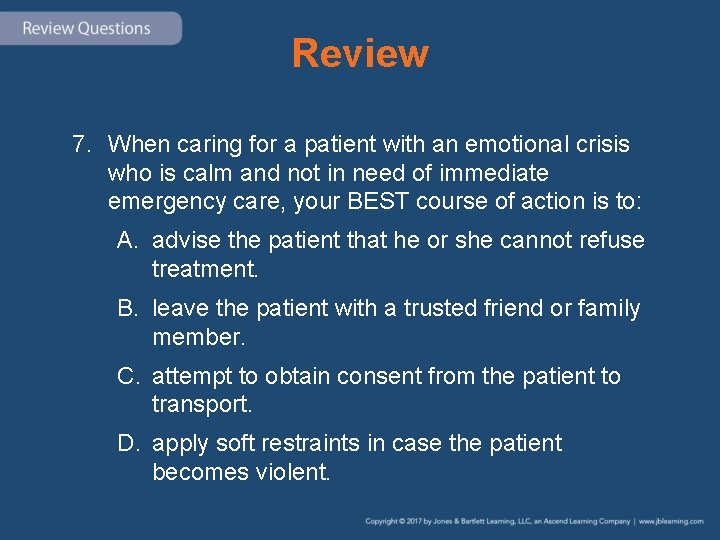 Review Questions

Review

7. When caring for a patient with an emotional crisis who is calm and not in need of immediate emergency care, your BEST course of action is to:

A. advise the patient that he or she cannot refuse treatment.

B. leave the patient with a trusted friend or family member.

C. attempt to obtain consent from the patient to transport.

D. apply soft restraints in case the patient becomes violent.

Copyright © 2017 by Jones & Bartlett Learning, LLC, an Ascend Learning Company | www.jblearning.com